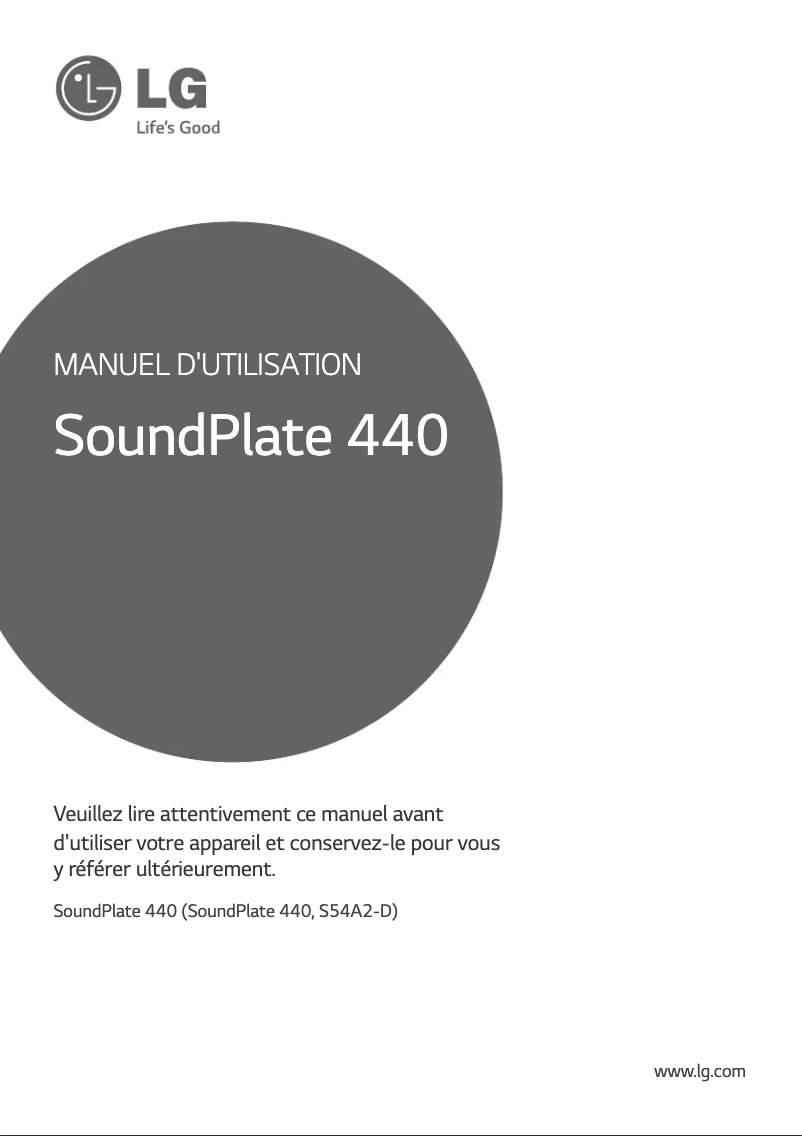 LG
Life's Good

MANUEL D'UTILISATION

SoundPlate 440

Veuillez lire attentivement ce manuel avant d'utiliser votre appareil et conservez-le pour vous y référer ultérieurement.

SoundPlate 440 (SoundPlate 440, S54A2-D)

www.lg.com